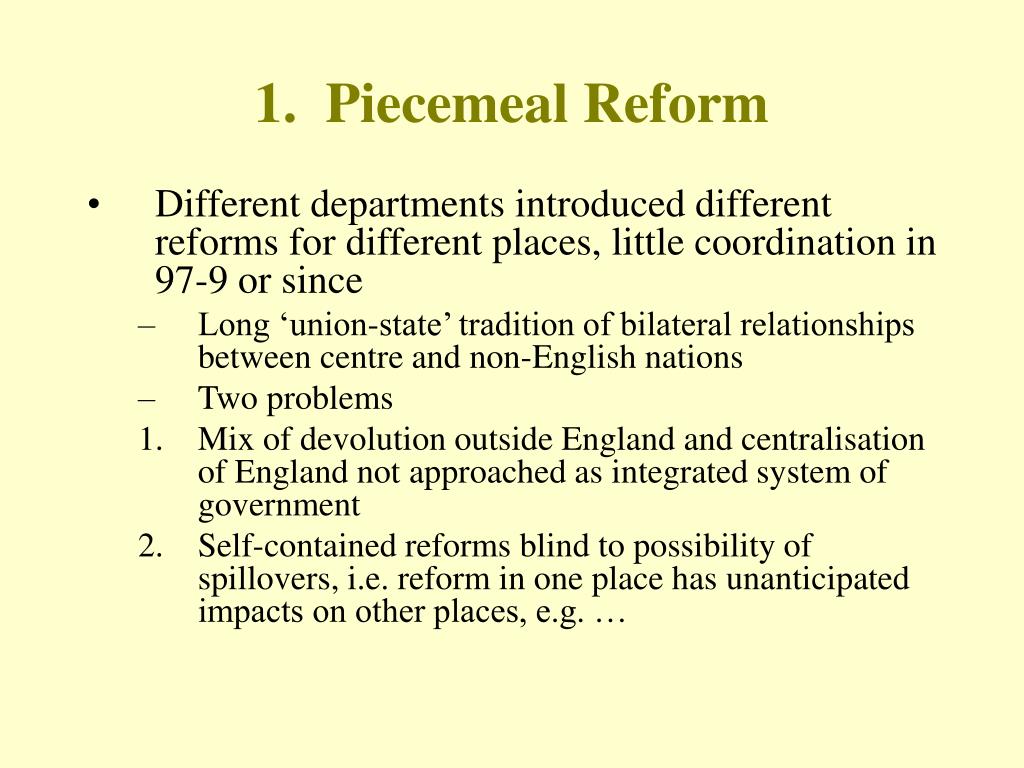 1. Piecemeal Reform

• Different departments introduced different reforms for different places, little coordination in 97-9 or since

– Long ‘union-state’ tradition of bilateral relationships between centre and non-English nations

– Two problems

1. Mix of devolution outside England and centralisation of England not approached as integrated system of government

2. Self-contained reforms blind to possibility of spillovers, i.e. reform in one place has unanticipated impacts on other places, e.g. …